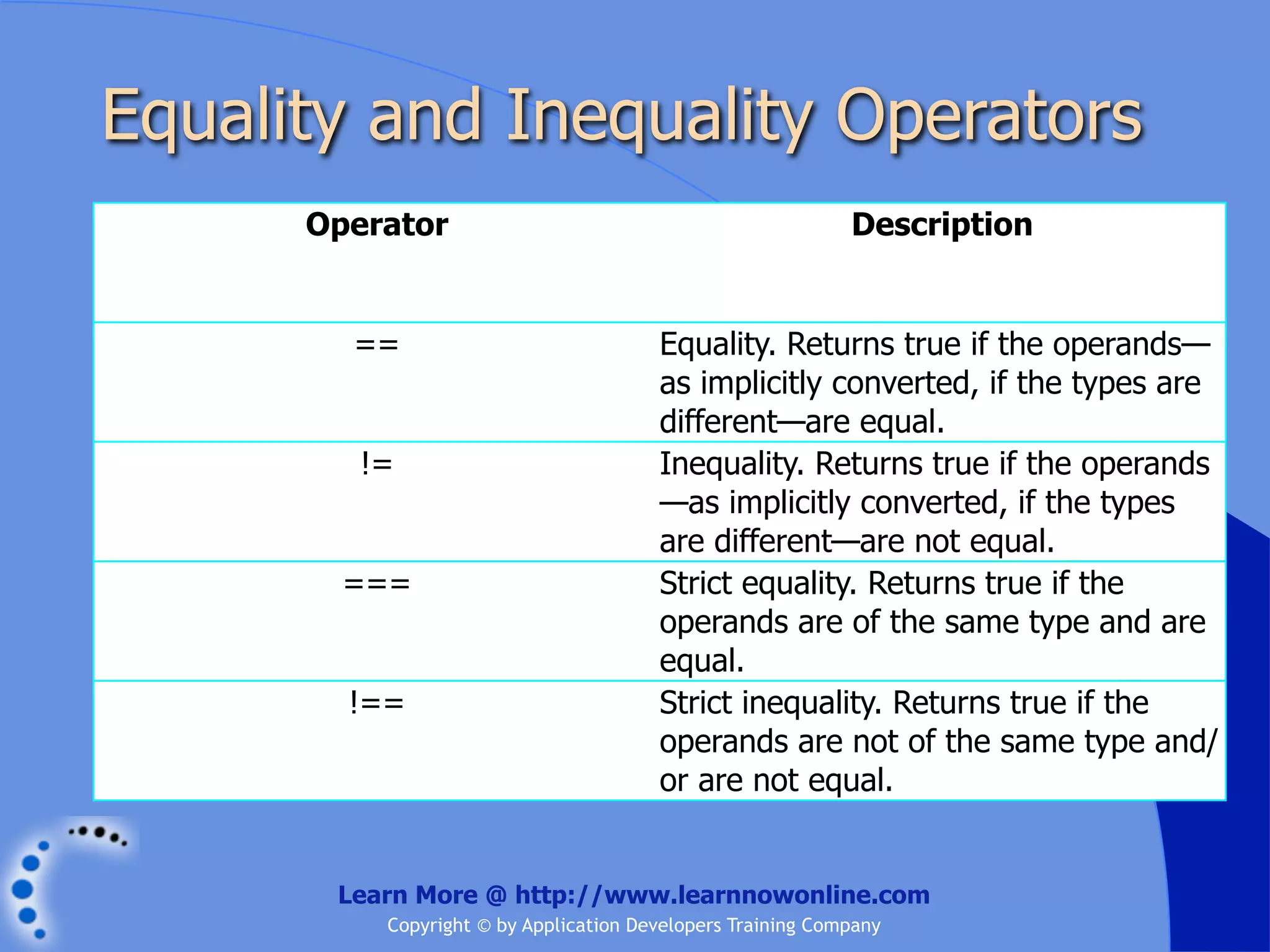 Equality and Inequality Operators

| Operator | Description |
|---|---|
| == | Equality. Returns true if the operands—as implicitly converted, if the types are different—are equal. |
| != | Inequality. Returns true if the operands—as implicitly converted, if the types are different—are not equal. |
| === | Strict equality. Returns true if the operands are of the same type and are equal. |
| !== | Strict inequality. Returns true if the operands are not of the same type and/or are not equal. |

Learn More @ http://www.learnnowonline.com

Copyright © by Application Developers Training Company